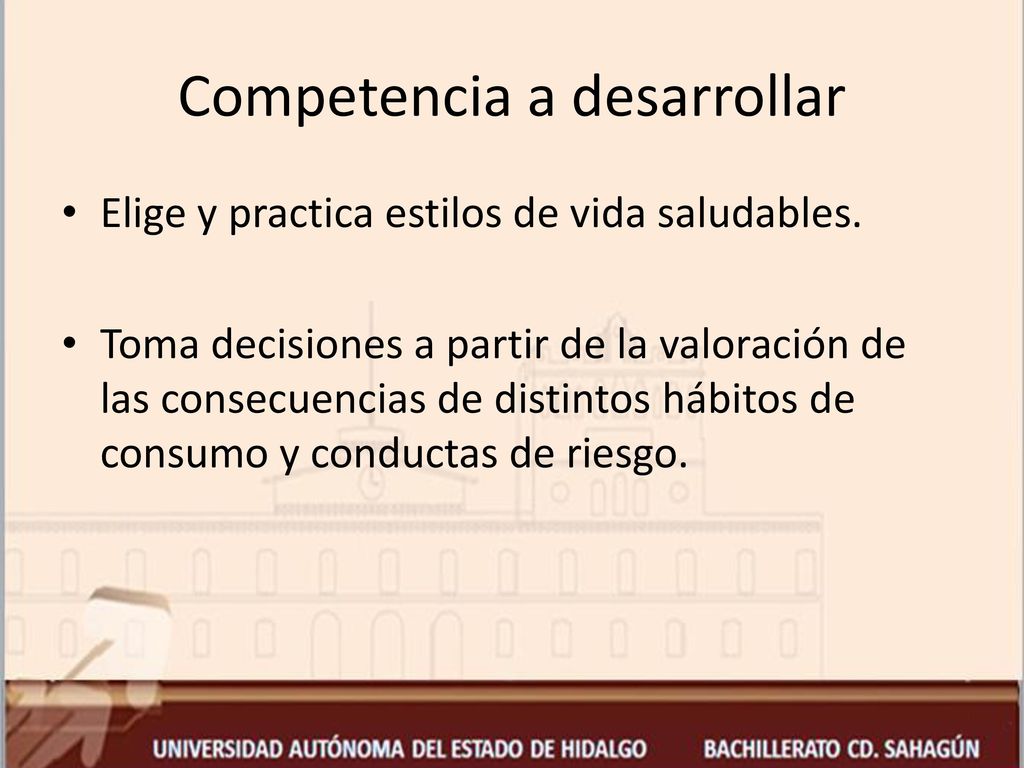 Competencia a desarrollar

• Elige y practica estilos de vida saludables.

• Toma decisiones a partir de la valoración de las consecuencias de distintos hábitos de consumo y conductas de riesgo.

UNIVERSIDAD AUTÓNOMA DEL ESTADO DE HIDALGO BACHILLERATO CD. SAHAGÚN